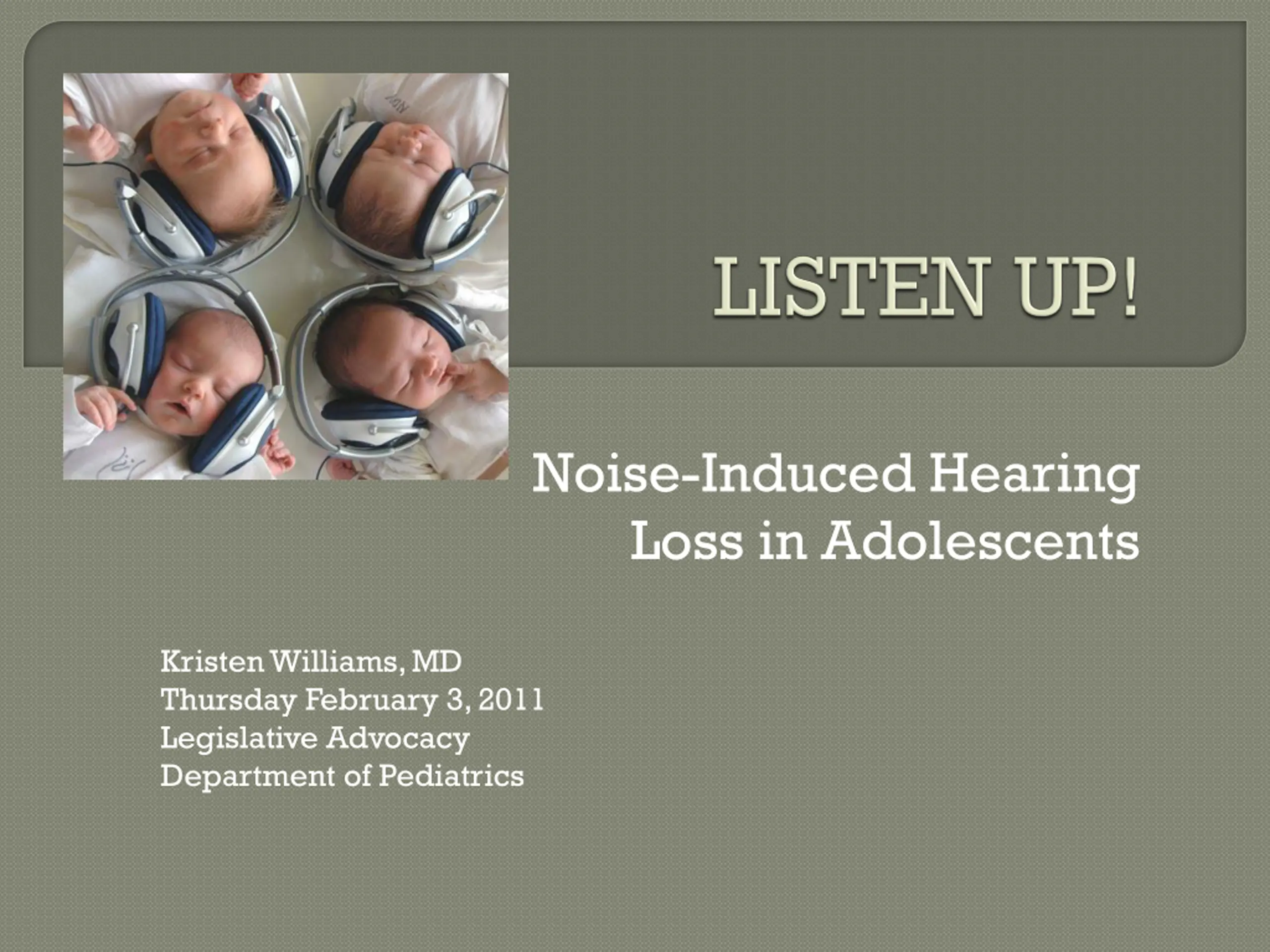 LISTEN UP!

Noise-Induced Hearing Loss in Adolescents

Kristen Williams, MD
Thursday February 3, 2011
Legislative Advocacy
Department of Pediatrics